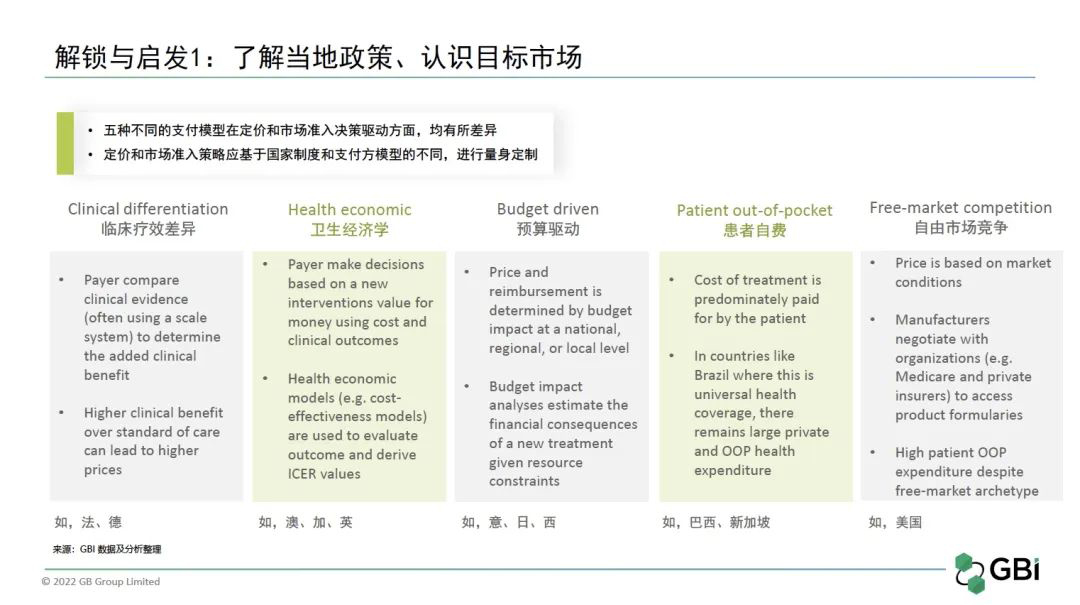 解锁与启发1：了解当地政策、认识目标市场

• 五种不同的支付模型在定价和市场准入决策驱动方面，均有所差异
• 定价和市场准入策略应基于国家制度和支付方模型的不同，进行量身定制

Clinical differentiation
临床疗效差异

• Payer compare clinical evidence (often using a scale system) to determine the added clinical benefit

• Higher clinical benefit over standard of care can lead to higher prices

如，法、德

Health economic
卫生经济学

• Payer make decisions based on a new interventions value for money using cost and clinical outcomes

• Health economic models (e.g. cost-effectiveness models) are used to evaluate outcome and derive ICER values

如，澳、加、英

Budget driven
预算驱动

• Price and reimbursement is determined by budget impact at a national, regional, or local level

• Budget impact analyses estimate the financial consequences of a new treatment given resource constraints

如，意、日、西

Patient out-of-pocket
患者自费

• Cost of treatment is predominately paid for by the patient

• In countries like Brazil where this is universal health coverage, there remains large private and OOP health expenditure

如，巴西、新加坡

Free-market competition
自由市场竞争

• Price is based on market conditions

• Manufacturers negotiate with organizations (e.g. Medicare and private insurers) to access product formularies

• High patient OOP expenditure despite free-market archetype

如，美国

来源：GBI 数据及分析整理

© 2022 GB Group Limited

GBI